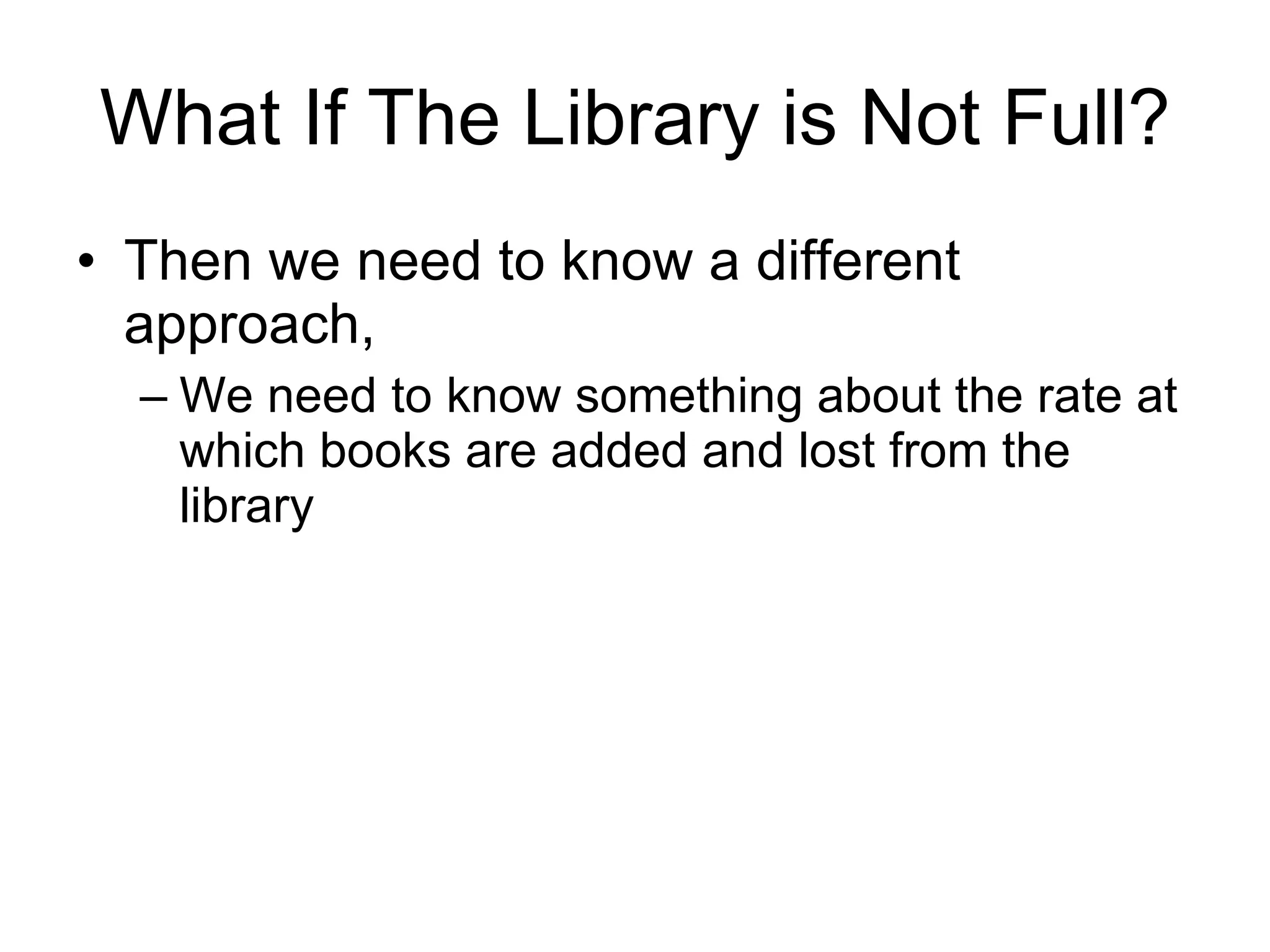 What If The Library is Not Full?

• Then we need to know a different approach,

– We need to know something about the rate at which books are added and lost from the library